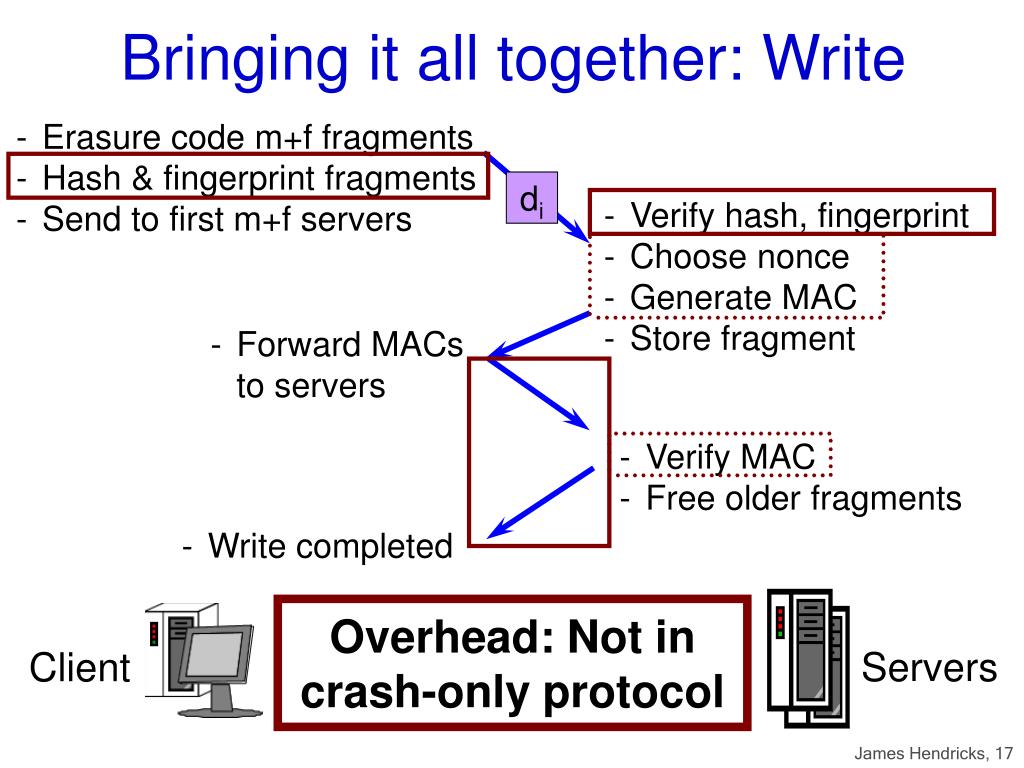 Bringing it all together: Write

- Erasure code m+f fragments
- Hash & fingerprint fragments
- Send to first m+f servers

$d_i$

- Verify hash, fingerprint
- Choose nonce
- Generate MAC
- Store fragment

- Forward MACs to servers

- Verify MAC
- Free older fragments

- Write completed

Client

Overhead: Not in crash-only protocol

Servers

James Hendricks, 17